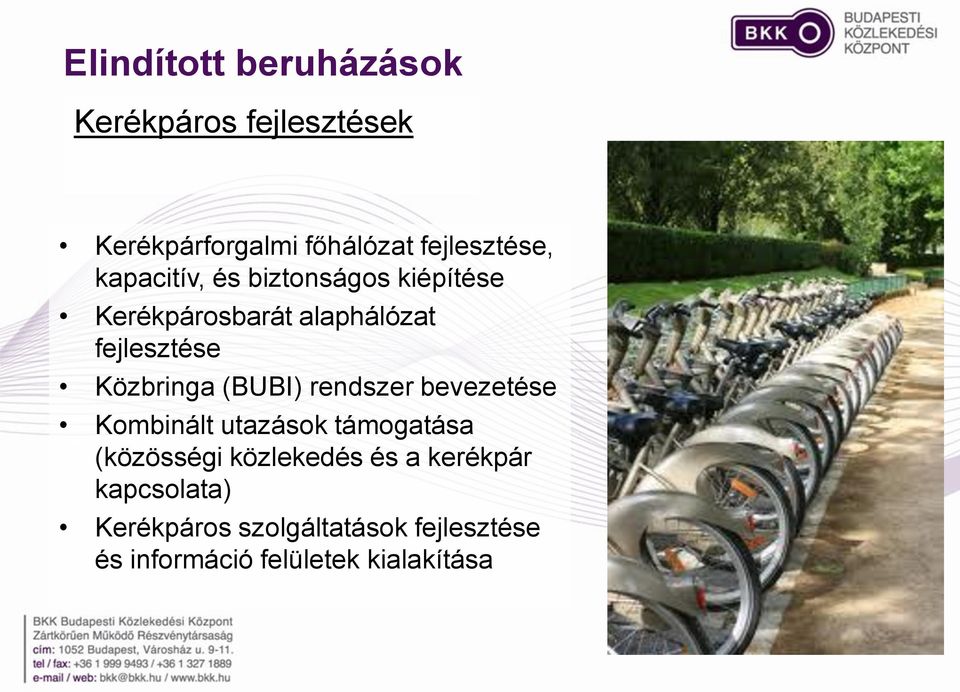 BKK
BUDAPESTI
KÖZLEKEDÉSI
KÖZPONT

Elindított beruházások

Kerékpáros fejlesztések

• Kerékpárforgalmi főhálózat fejlesztése, kapacitív, és biztonságos kiépítése
• Kerékpárosbarát alaphálózat fejlesztése
• Közbringa (BUBI) rendszer bevezetése
• Kombinált utazások támogatása (közösségi közlekedés és a kerékpár kapcsolata)
• Kerékpáros szolgáltatások fejlesztése és információ felületek kialakítása

BKK Budapesti Közlekedési Központ
Zártkörűen Működő Részvénytársaság
cím: 1052 Budapest, Városház u. 9-11.
tel / fax: +36 1 999 9493 / +36 1 327 1889
e-mail / web: bkk@bkk.hu / www.bkk.hu